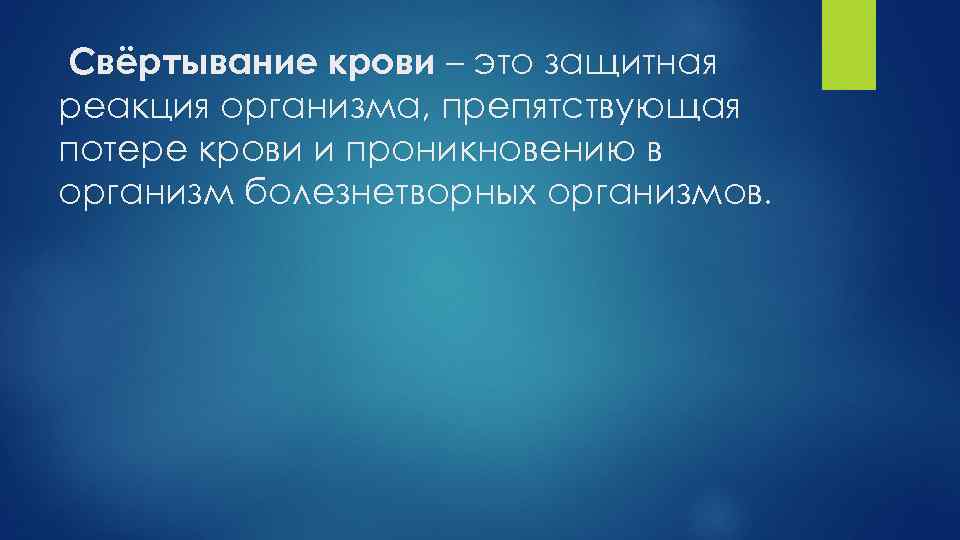 Свёртывание крови – это защитная реакция организма, препятствующая потере крови и проникновению в организм болезнетворных организмов.